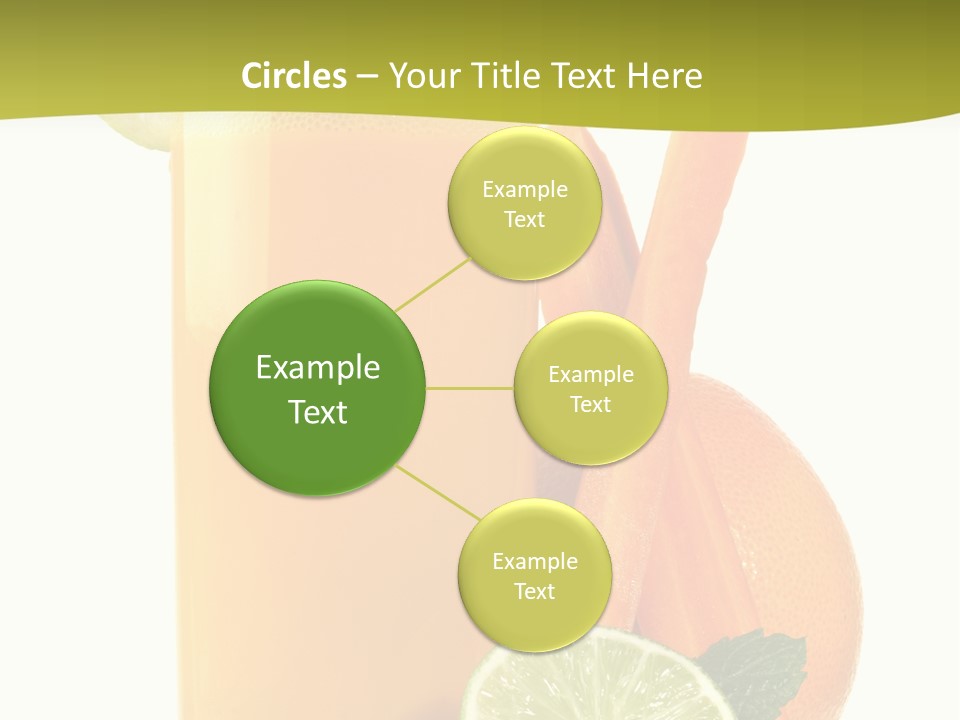 Circles – Your Title Text Here

Example Text

Example Text

Example Text

Example Text